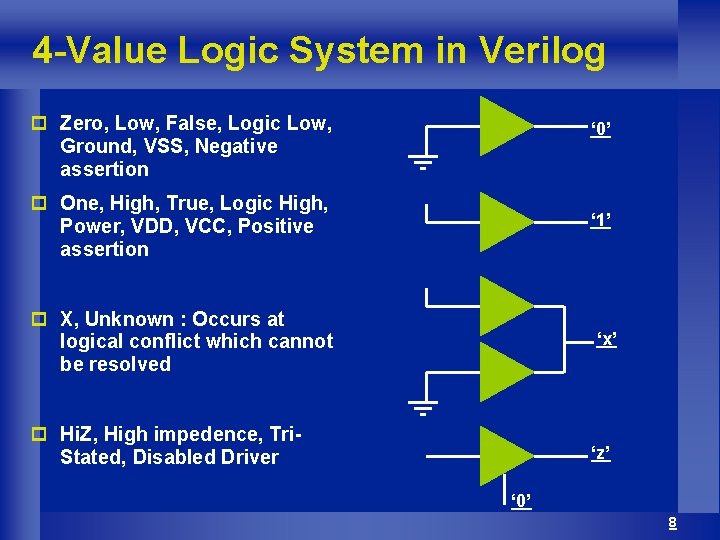 4-Value Logic System in Verilog

Zero, Low, False, Logic Low, Ground, VSS, Negative assertion

One, High, True, Logic High, Power, VDD, VCC, Positive assertion

X, Unknown : Occurs at logical conflict which cannot be resolved

HiZ, High impedence, Tri-Stated, Disabled Driver

‘0’

‘1’

‘x’

‘z’

‘0’

8